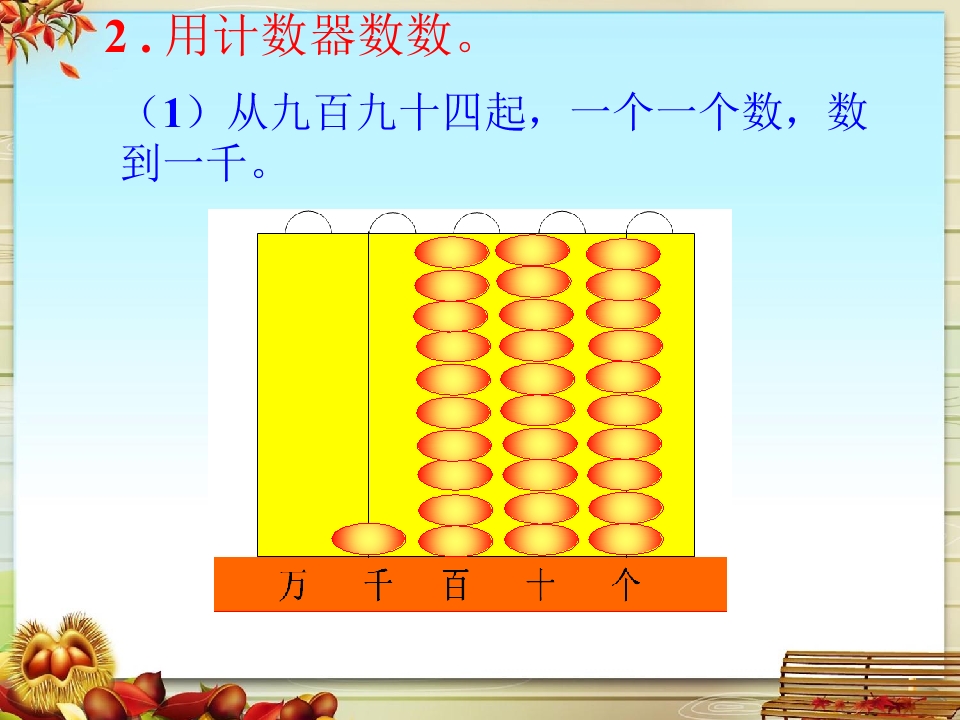 2 . 用计数器数数。

（1）从九百九十四起，一个一个数，数到一千。

万 千 百 十 个